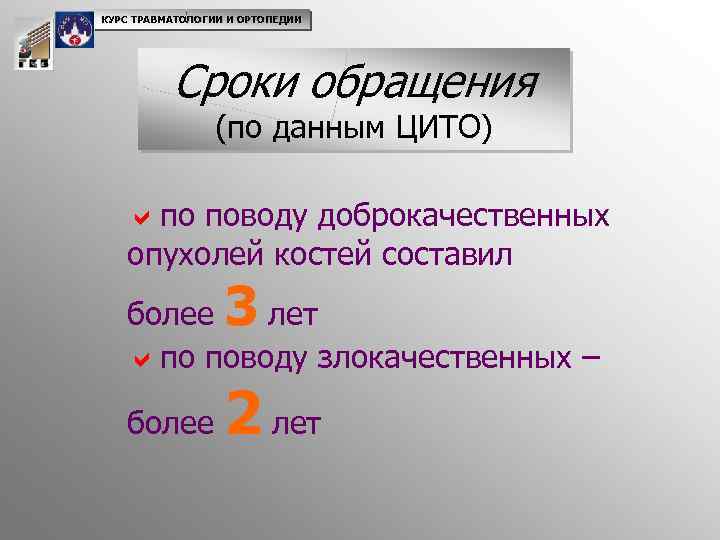 КУРС ТРАВМАТОЛОГИИ И ОРТОПЕДИИ

Сроки обращения
(по данным ЦИТО)

по поводу доброкачественных опухолей костей составил более 3 лет

по поводу злокачественных – более 2 лет